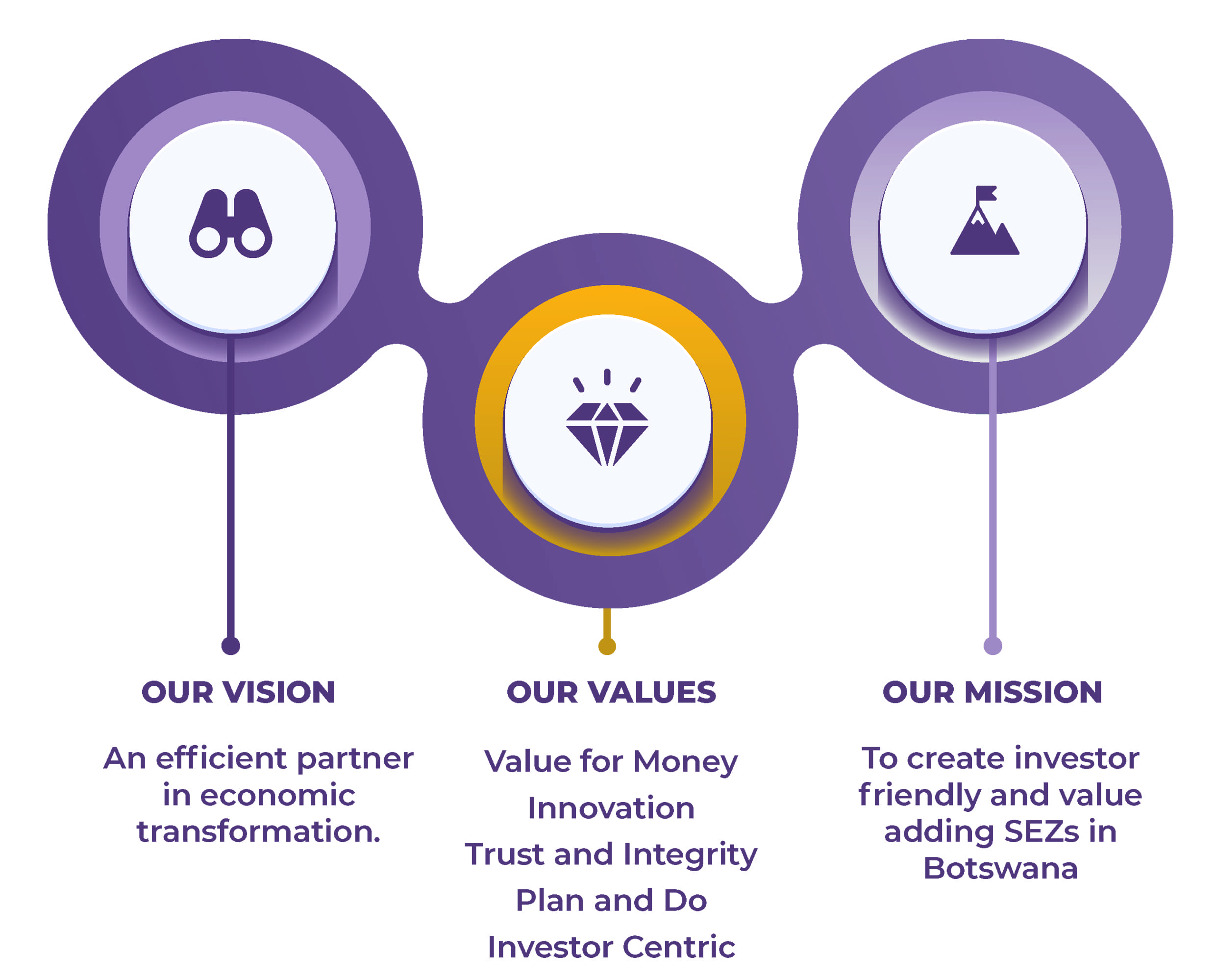 OUR VISION

An efficient partner in economic transformation.

OUR VALUES

Value for Money

Innovation

Trust and Integrity

Plan and Do

Investor Centric

OUR MISSION

To create investor friendly and value adding SEZs in Botswana